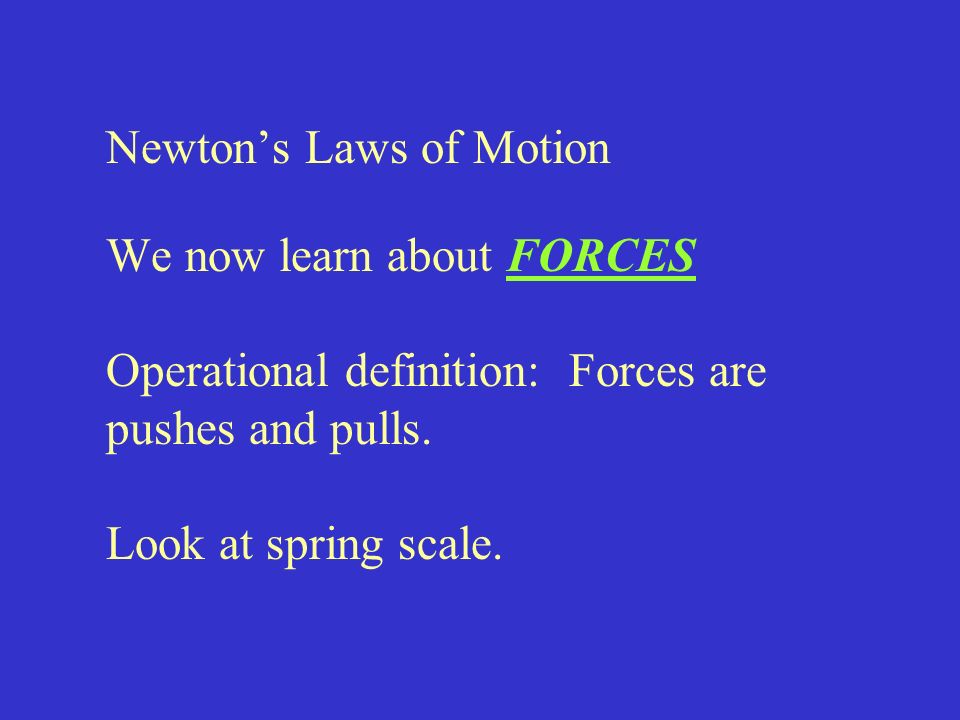 Newton’s Laws of Motion

We now learn about FORCES

Operational definition:  Forces are pushes and pulls.

Look at spring scale.